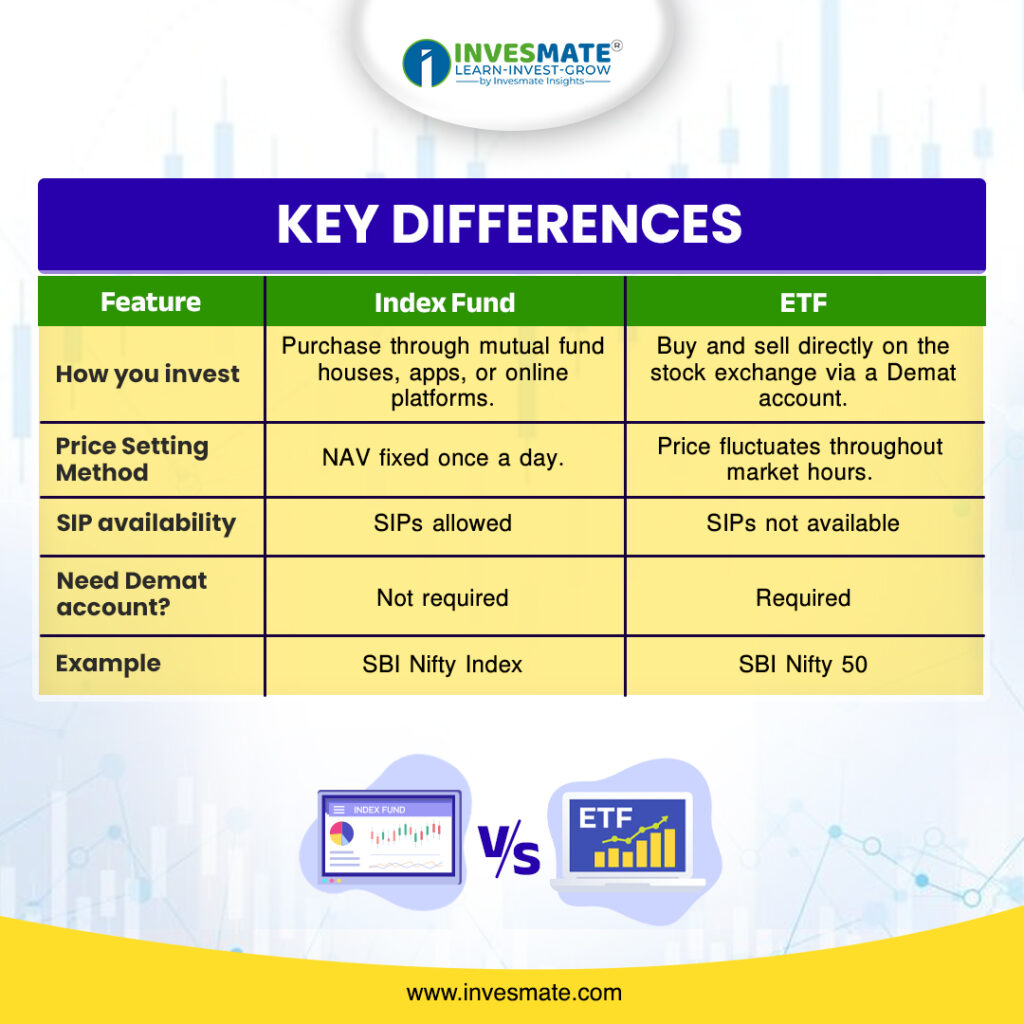 INVESMATE®
LEARN-INVEST-GROW
by Invesmate Insights

KEY DIFFERENCES

| Feature | Index Fund | ETF |
|---|---|---|
| How you invest | Purchase through mutual fund houses, apps, or online platforms. | Buy and sell directly on the stock exchange via a Demat account. |
| Price Setting Method | NAV fixed once a day. | Price fluctuates throughout market hours. |
| SIP availability | SIPs allowed | SIPs not available |
| Need Demat account? | Not required | Required |
| Example | SBI Nifty Index | SBI Nifty 50 |

INDEX FUND

V/S

ETF

www.invesmate.com